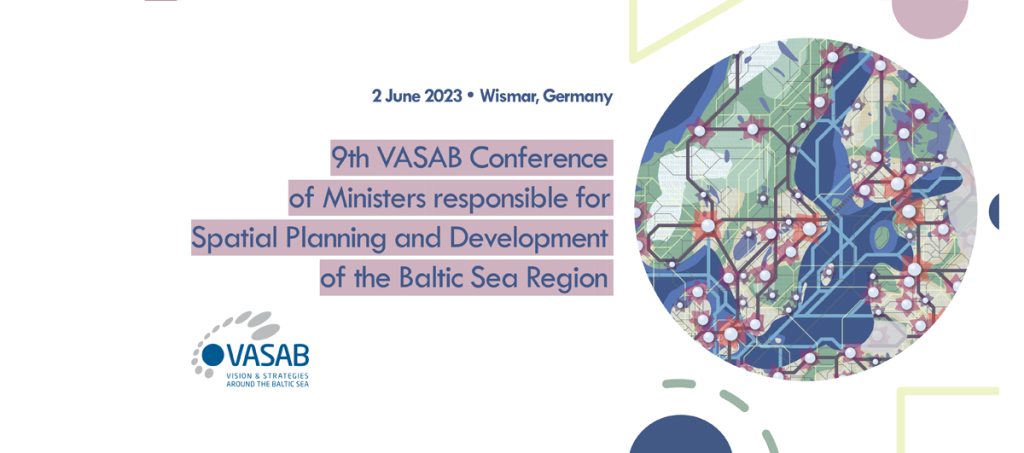 2 June 2023 • Wismar, Germany

9th VASAB Conference of Ministers responsible for Spatial Planning and Development of the Baltic Sea Region

VASAB
VISION & STRATEGIES AROUND THE BALTIC SEA